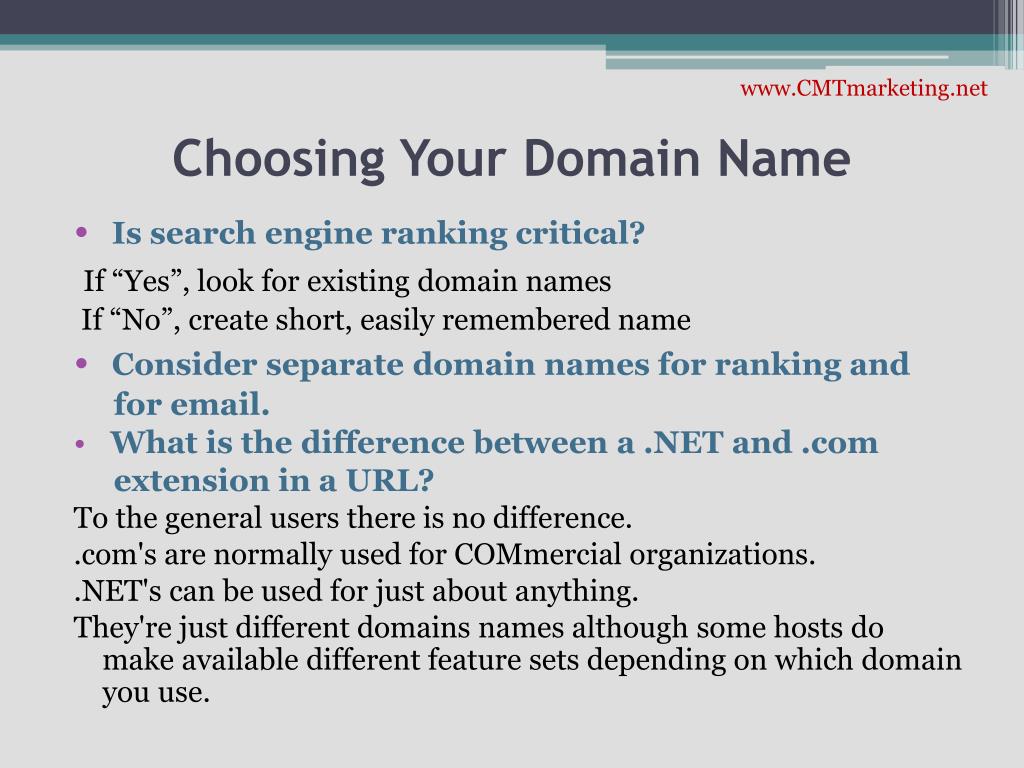 www.CMTmarketing.net

Choosing Your Domain Name

• Is search engine ranking critical?

If “Yes”, look for existing domain names
If “No”, create short, easily remembered name

• Consider separate domain names for ranking and for email.
• What is the difference between a .NET and .com extension in a URL?

To the general users there is no difference.
.com's are normally used for COMmercial organizations.
.NET's can be used for just about anything.
They're just different domains names although some hosts do make available different feature sets depending on which domain you use.